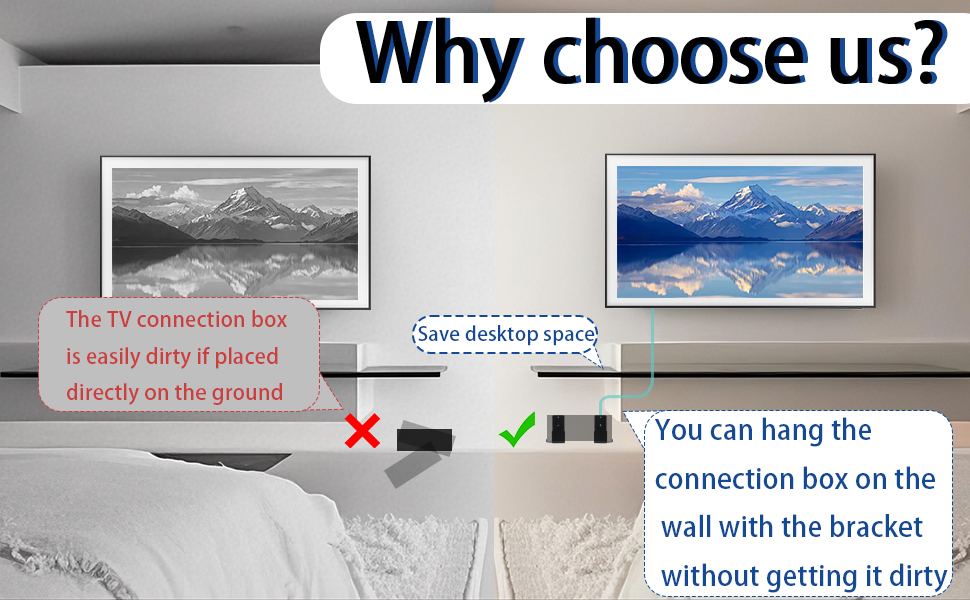 Why choose us?

The TV connection box is easily dirty if placed directly on the ground

Save desktop space

You can hang the connection box on the wall with the bracket without getting it dirty